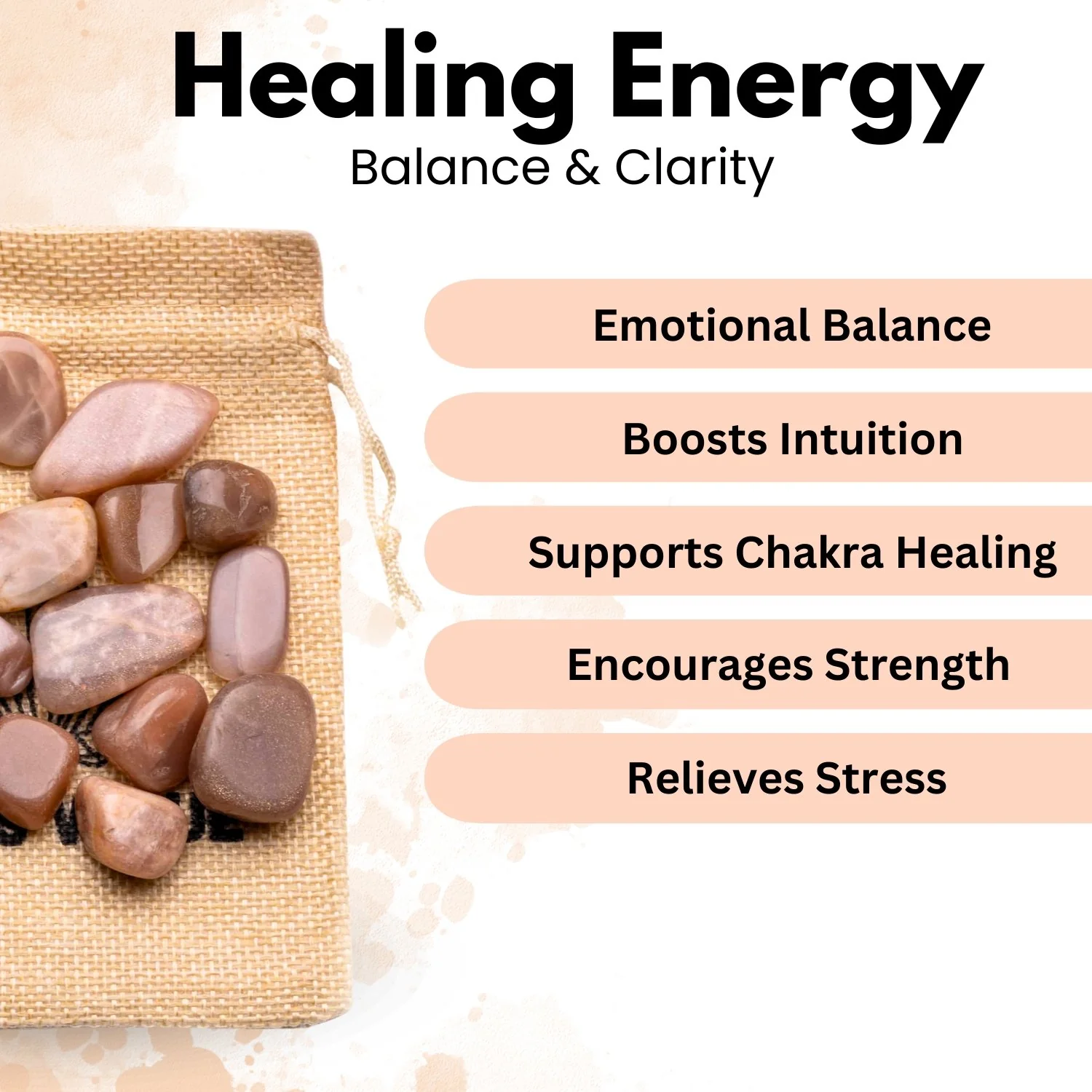 Healing Energy
Balance & Clarity

Emotional Balance

Boosts Intuition

Supports Chakra Healing

Encourages Strength

Relieves Stress